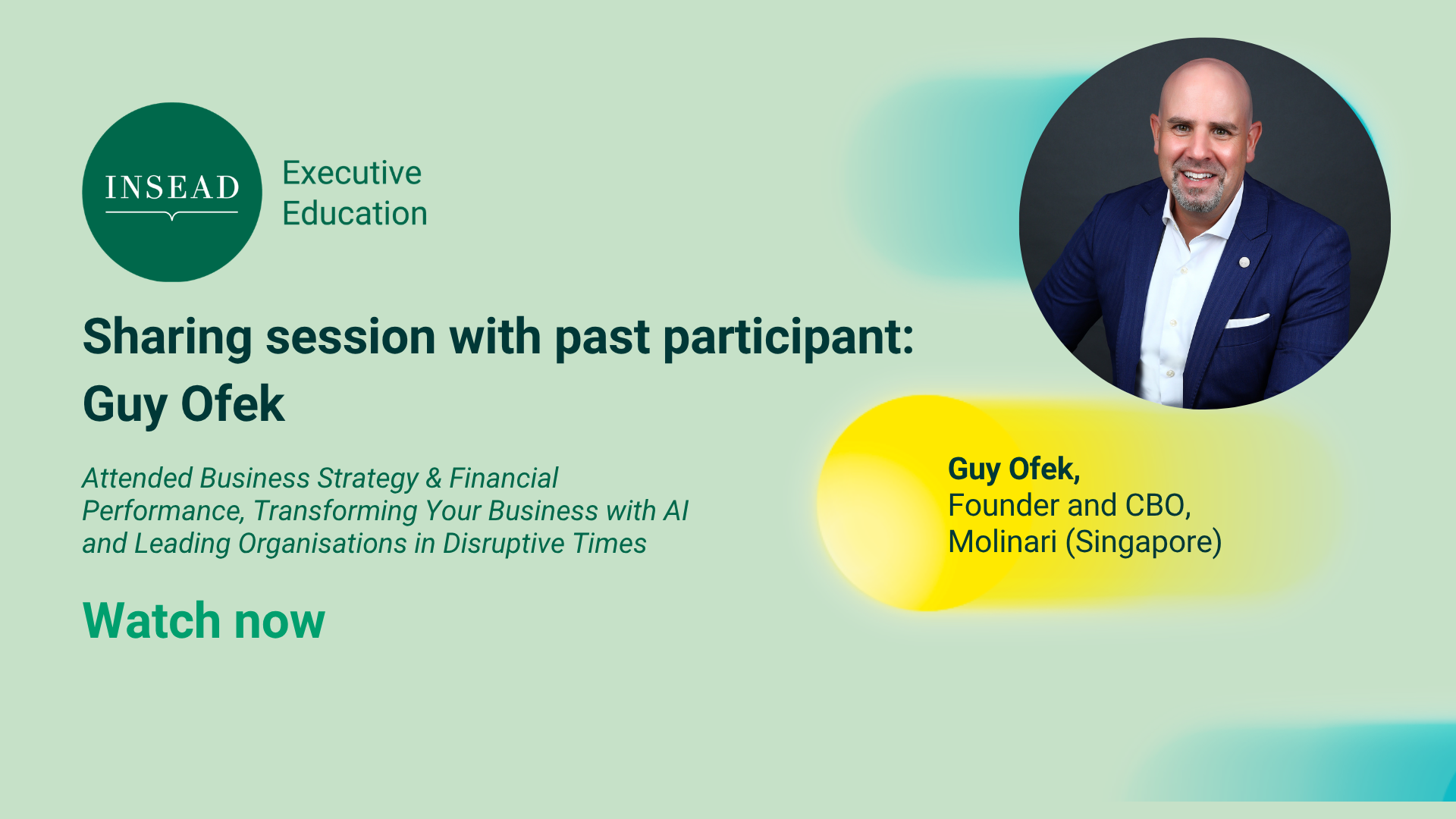 INSEAD

Executive Education

Sharing session with past participant: Guy Ofek

Attended Business Strategy & Financial Performance, Transforming Your Business with AI and Leading Organisations in Disruptive Times

Watch now

Guy Ofek,
Founder and CBO,
Molinari (Singapore)